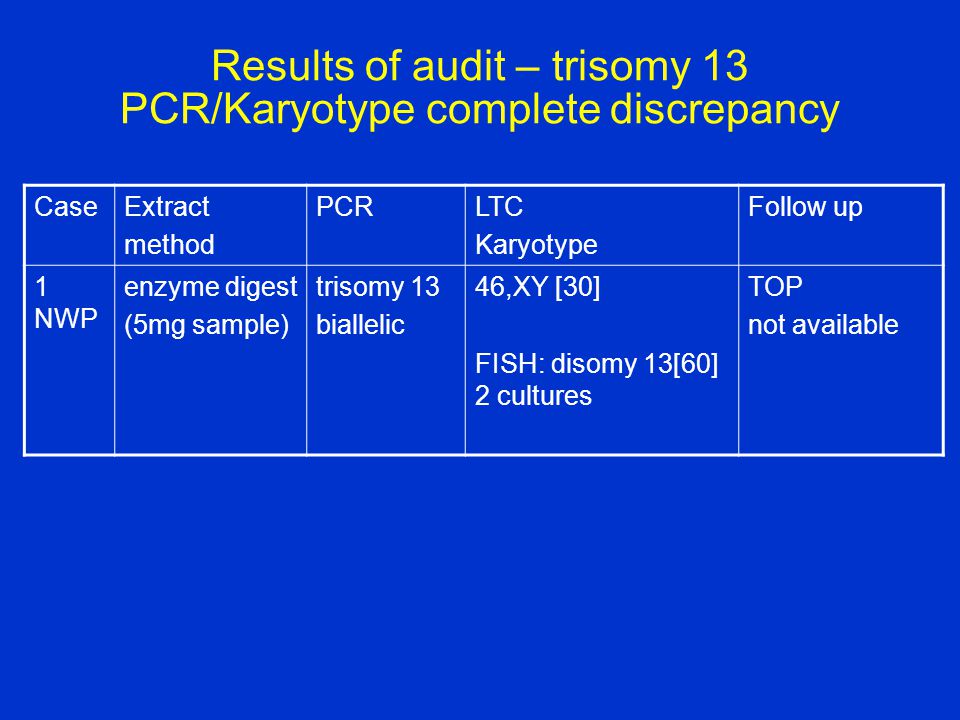 Results of audit – trisomy 13
PCR/Karyotype complete discrepancy

| Case | Extract method | PCR | LTC Karyotype | Follow up |
|---|---|---|---|---|
| 1 NWP | enzyme digest (5mg sample) | trisomy 13 biallelic | 46,XY [30] FISH: disomy 13[60] 2 cultures | TOP not available |